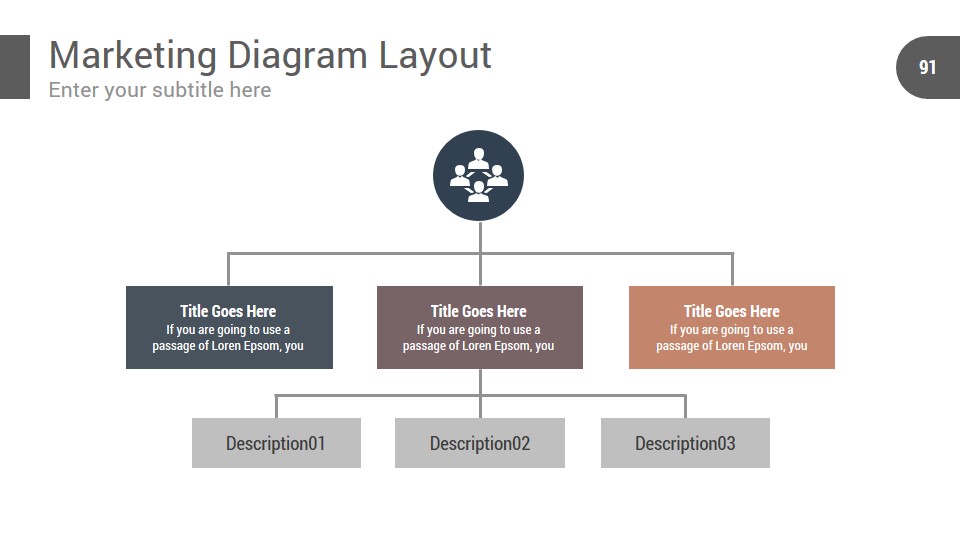 Marketing Diagram Layout
Enter your subtitle here

91

Title Goes Here
If you are going to use a passage of Loren Epsom, you

Title Goes Here
If you are going to use a passage of Loren Epsom, you

Title Goes Here
If you are going to use a passage of Loren Epsom, you

Description01

Description02

Description03